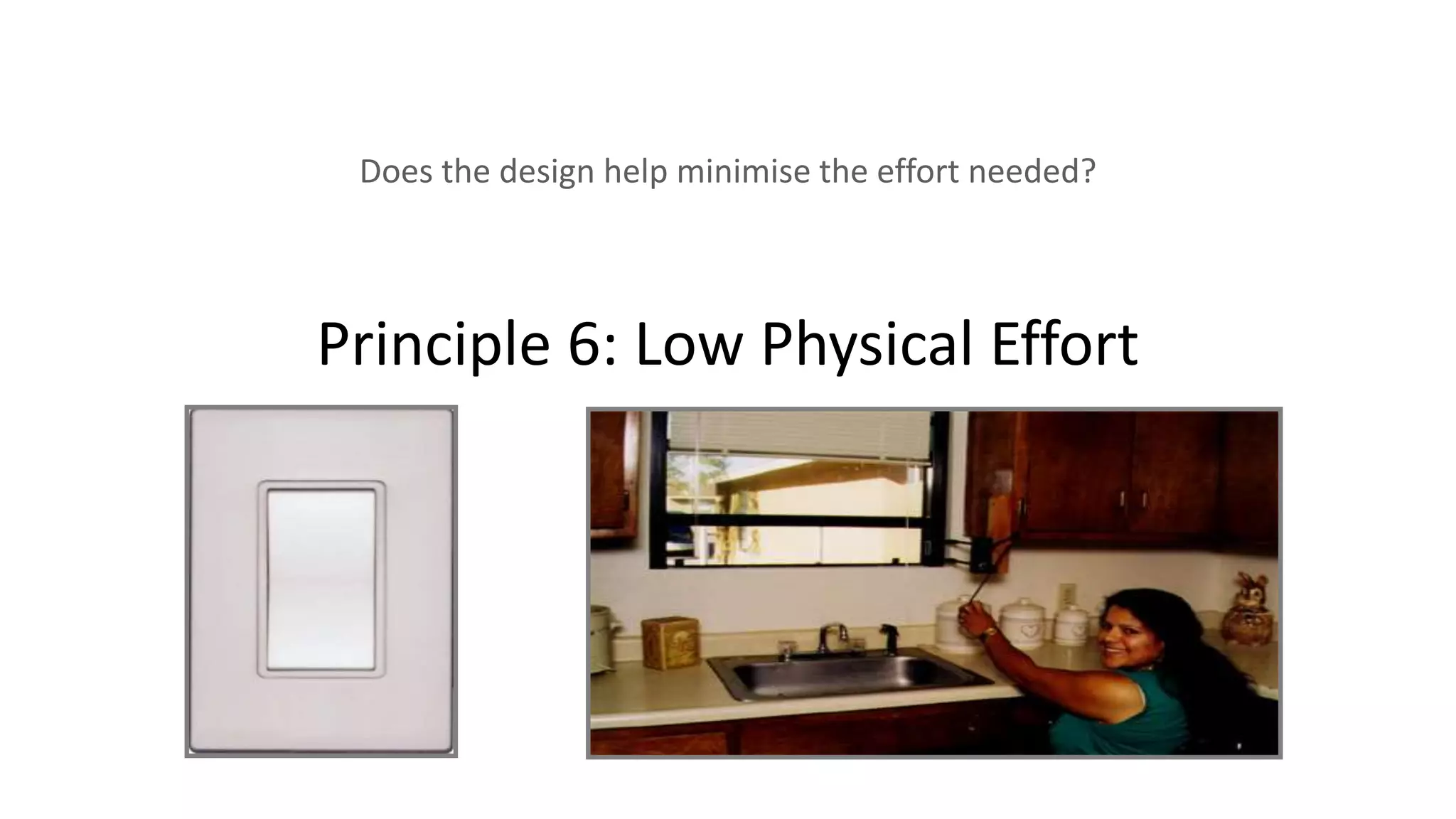 Does the design help minimise the effort needed?

Principle 6: Low Physical Effort